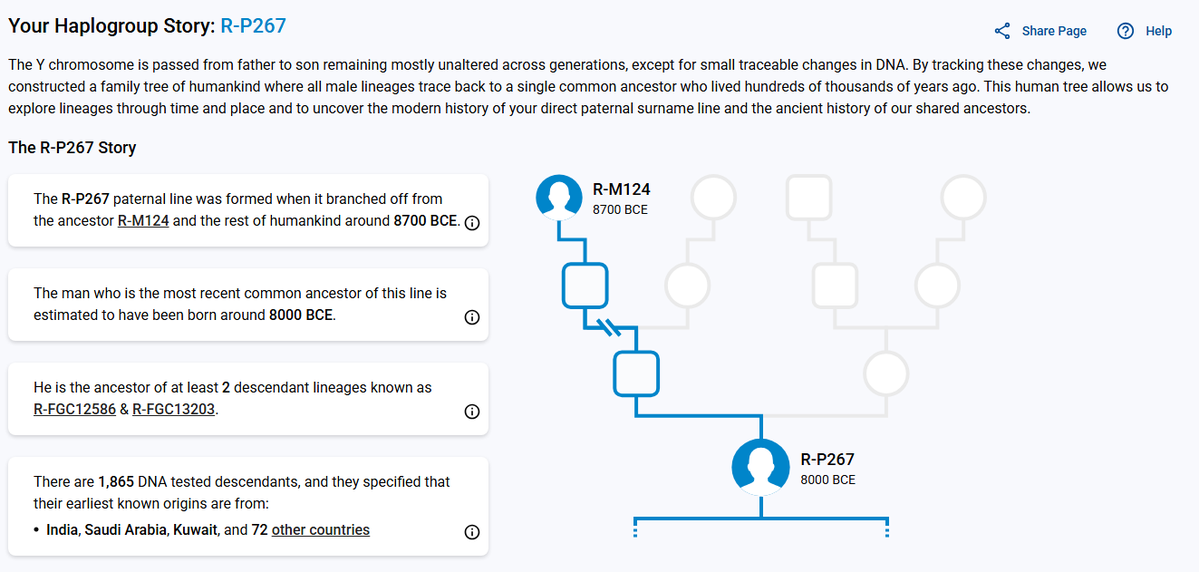 Your Haplogroup Story: R-P267

Share Page

Help

The Y chromosome is passed from father to son remaining mostly unaltered across generations, except for small traceable changes in DNA. By tracking these changes, we constructed a family tree of humankind where all male lineages trace back to a single common ancestor who lived hundreds of thousands of years ago. This human tree allows us to explore lineages through time and place and to uncover the modern history of your direct paternal surname line and the ancient history of our shared ancestors.

The R-P267 Story

The R-P267 paternal line was formed when it branched off from the ancestor R-M124 and the rest of humankind around 8700 BCE.

The man who is the most recent common ancestor of this line is estimated to have been born around 8000 BCE.

He is the ancestor of at least 2 descendant lineages known as R-FGC12586 & R-FGC13203.

There are 1,865 DNA tested descendants, and they specified that their earliest known origins are from:

• India, Saudi Arabia, Kuwait, and 72 other countries

R-M124
8700 BCE

R-P267
8000 BCE